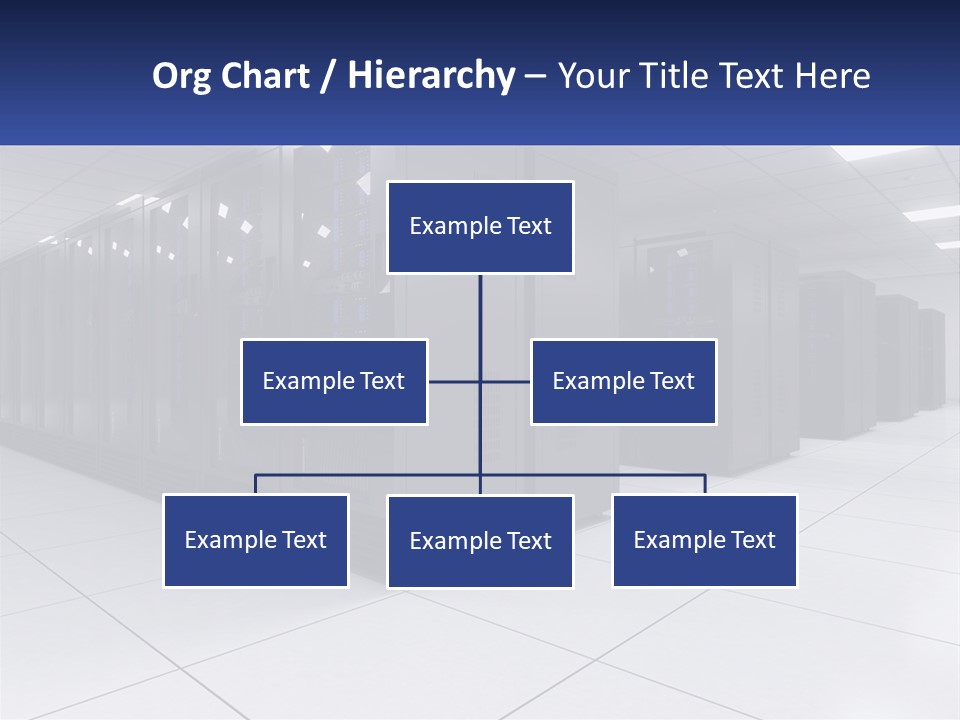 Org Chart / Hierarchy – Your Title Text Here

Example Text

Example Text

Example Text

Example Text

Example Text

Example Text